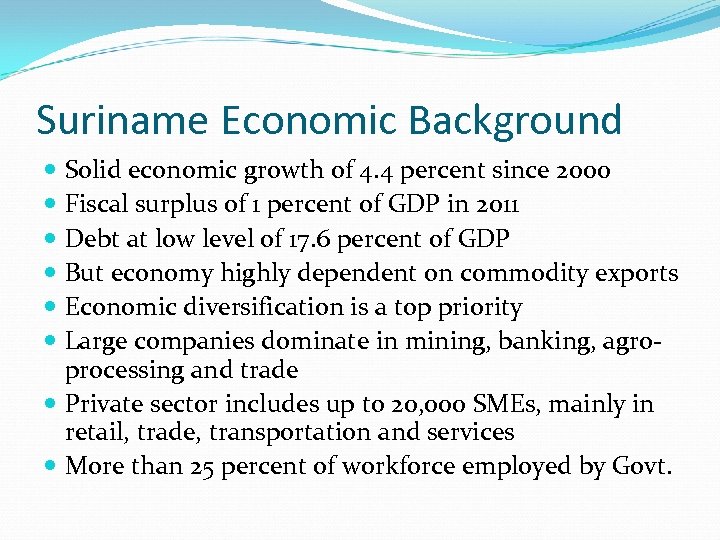 Suriname Economic Background

- Solid economic growth of 4.4 percent since 2000
- Fiscal surplus of 1 percent of GDP in 2011
- Debt at low level of 17.6 percent of GDP
- But economy highly dependent on commodity exports
- Economic diversification is a top priority
- Large companies dominate in mining, banking, agro-processing and trade
- Private sector includes up to 20,000 SMEs, mainly in retail, trade, transportation and services
- More than 25 percent of workforce employed by Govt.